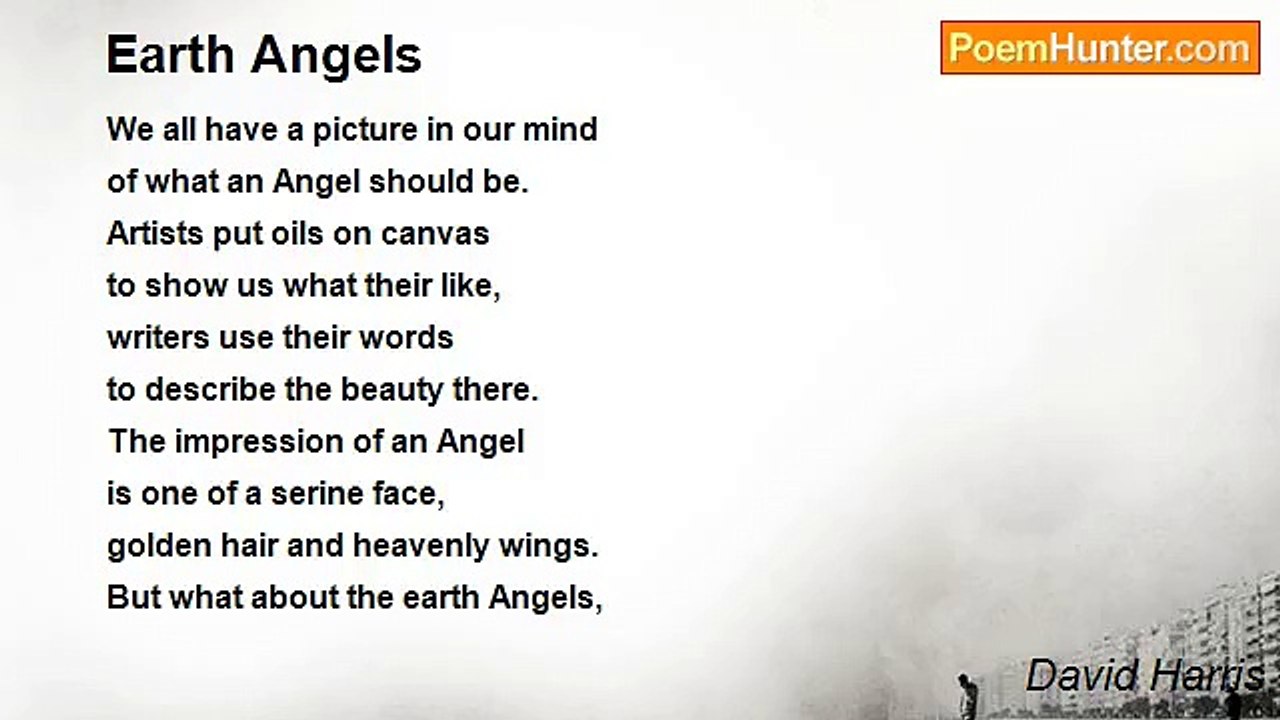 Earth Angels

PoemHunter.com

We all have a picture in our mind
of what an Angel should be.
Artists put oils on canvas
to show us what their like,
writers use their words
to describe the beauty there.
The impression of an Angel
is one of a serine face,
golden hair and heavenly wings.
But what about the earth Angels,

David Harris